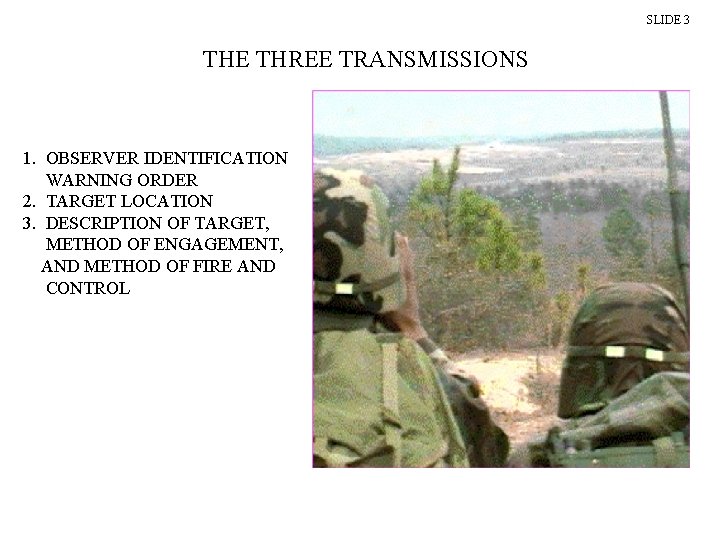 SLIDE 3

THE THREE TRANSMISSIONS

1. OBSERVER IDENTIFICATION WARNING ORDER
2. TARGET LOCATION
3. DESCRIPTION OF TARGET, METHOD OF ENGAGEMENT, AND METHOD OF FIRE AND CONTROL